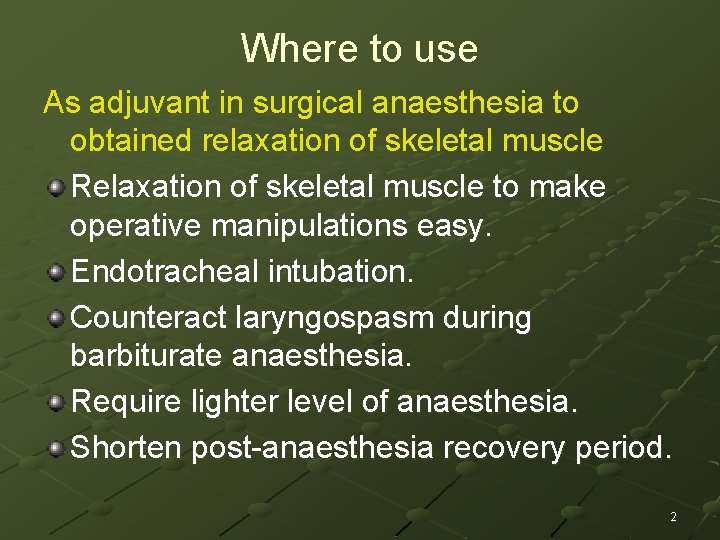 Where to use

As adjuvant in surgical anaesthesia to obtained relaxation of skeletal muscle

Relaxation of skeletal muscle to make operative manipulations easy.

Endotracheal intubation.

Counteract laryngospasm during barbiturate anaesthesia.

Require lighter level of anaesthesia.

Shorten post-anaesthesia recovery period.

2